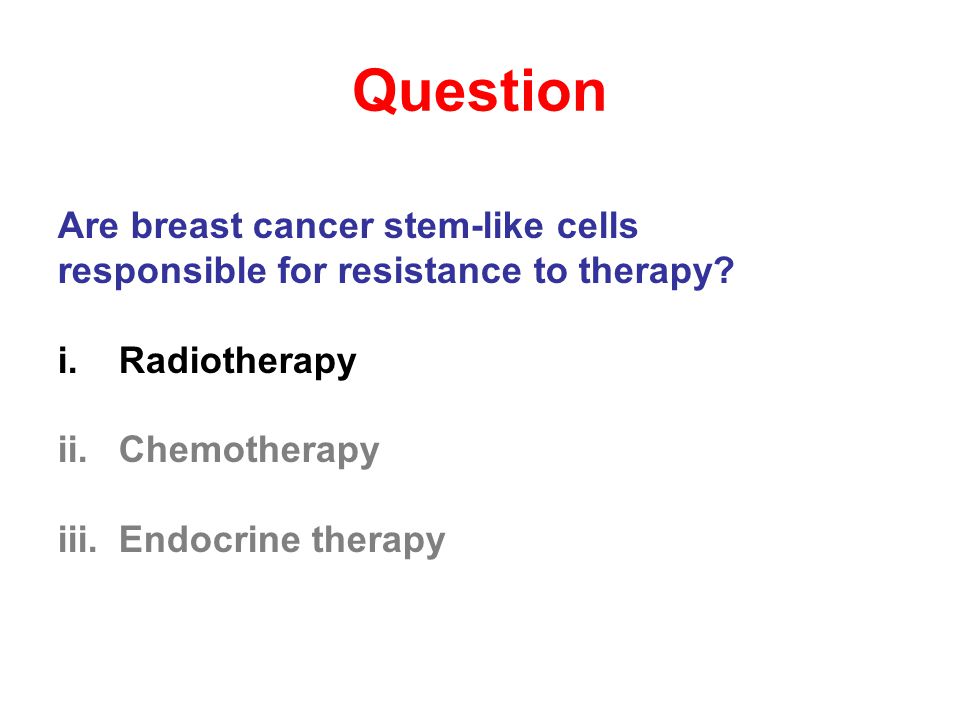 Question

Are breast cancer stem-like cells responsible for resistance to therapy?

i. Radiotherapy

ii. Chemotherapy

iii. Endocrine therapy